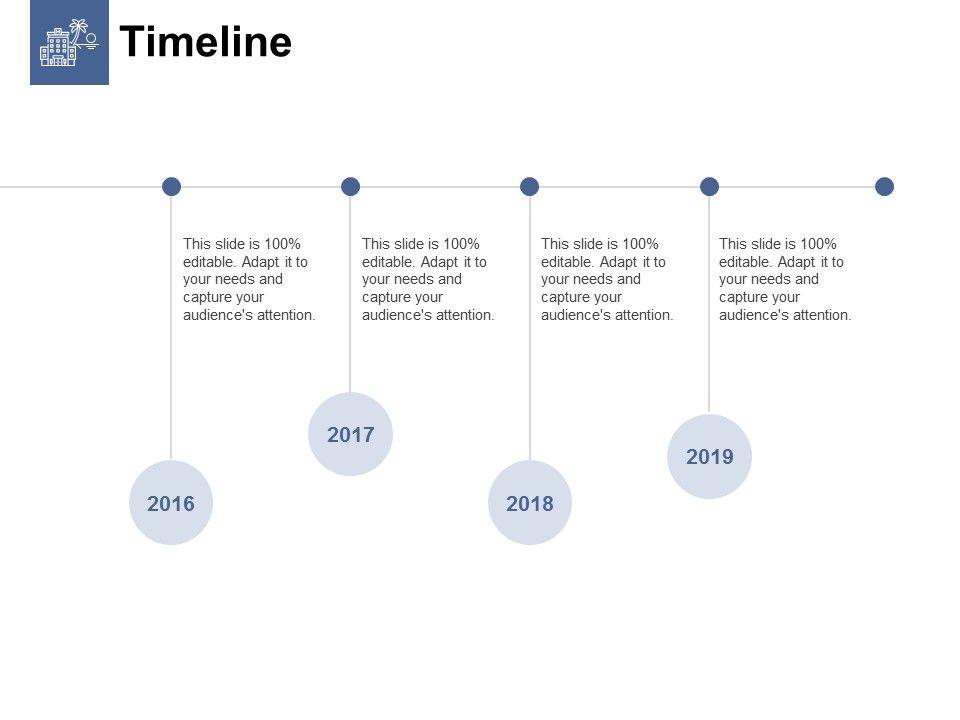 Timeline

This slide is 100% editable. Adapt it to your needs and capture your audience's attention.

2016

This slide is 100% editable. Adapt it to your needs and capture your audience's attention.

2017

This slide is 100% editable. Adapt it to your needs and capture your audience's attention.

2018

This slide is 100% editable. Adapt it to your needs and capture your audience's attention.

2019